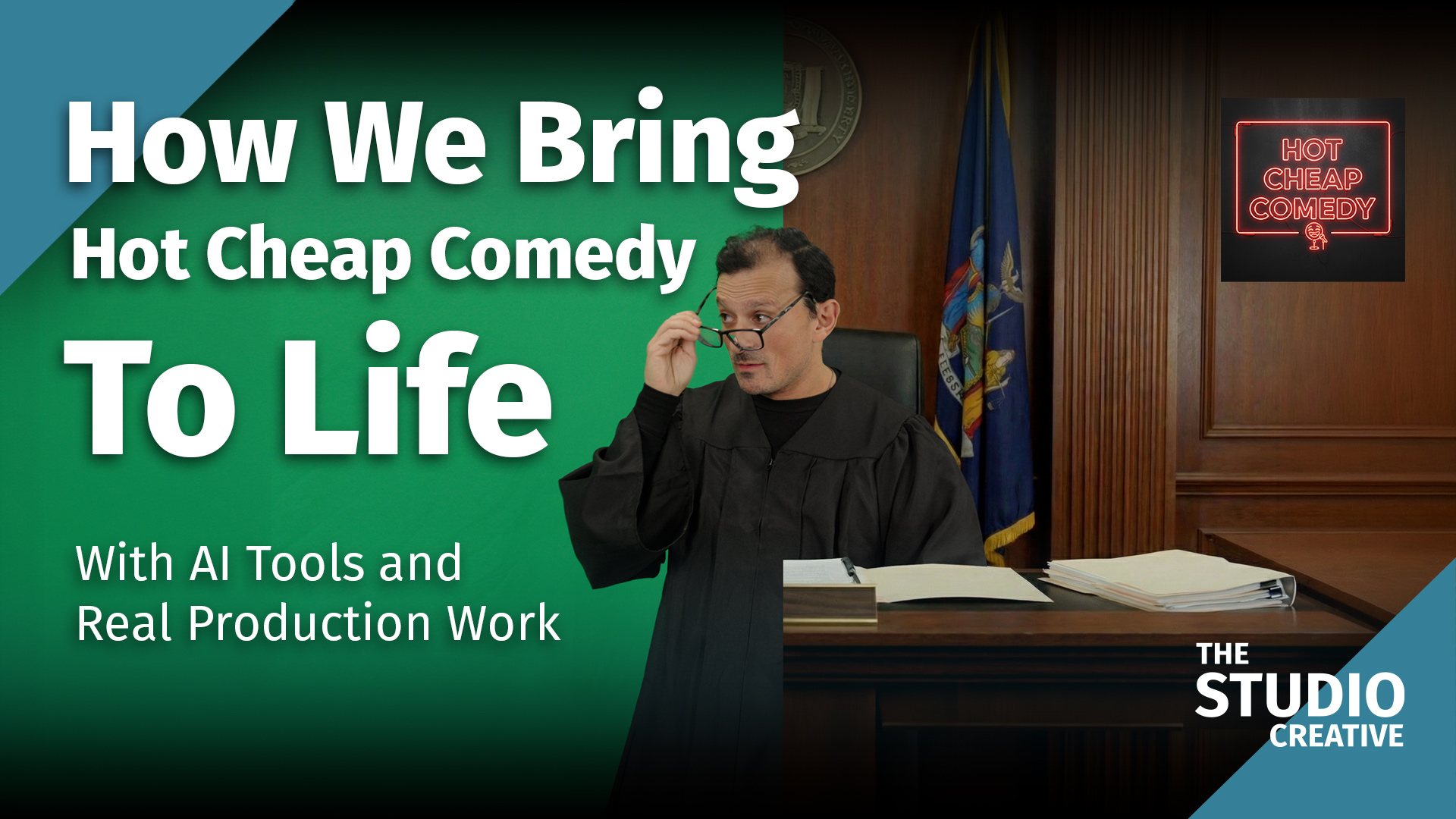 How We Bring
Hot Cheap Comedy
To Life

With AI Tools and
Real Production Work

HOT
CHEAP
COMEDY

THE
STUDIO
CREATIVE